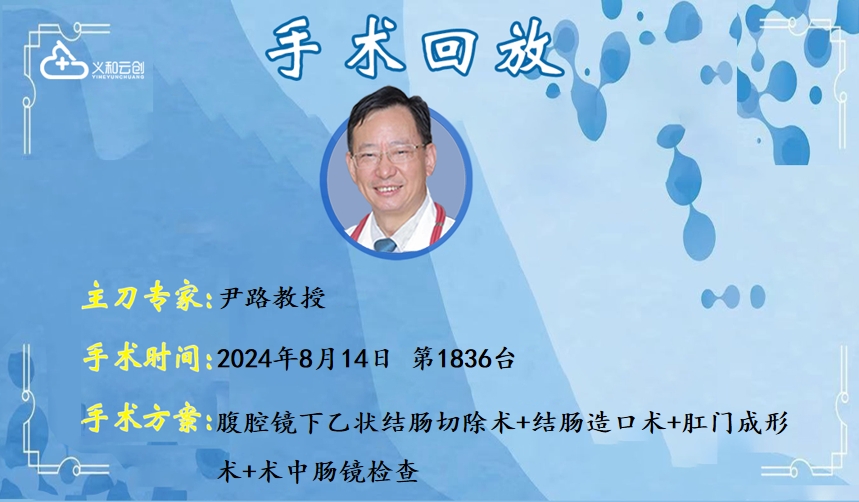 义和云创
YIHEYUNCHUANG

手术回放

主刀专家：尹路教授

手术时间：2024年8月14日 第1836台

手术方案：腹腔镜下乙状结肠切除术+结肠造口术+肛门成形术+术中肠镜检查